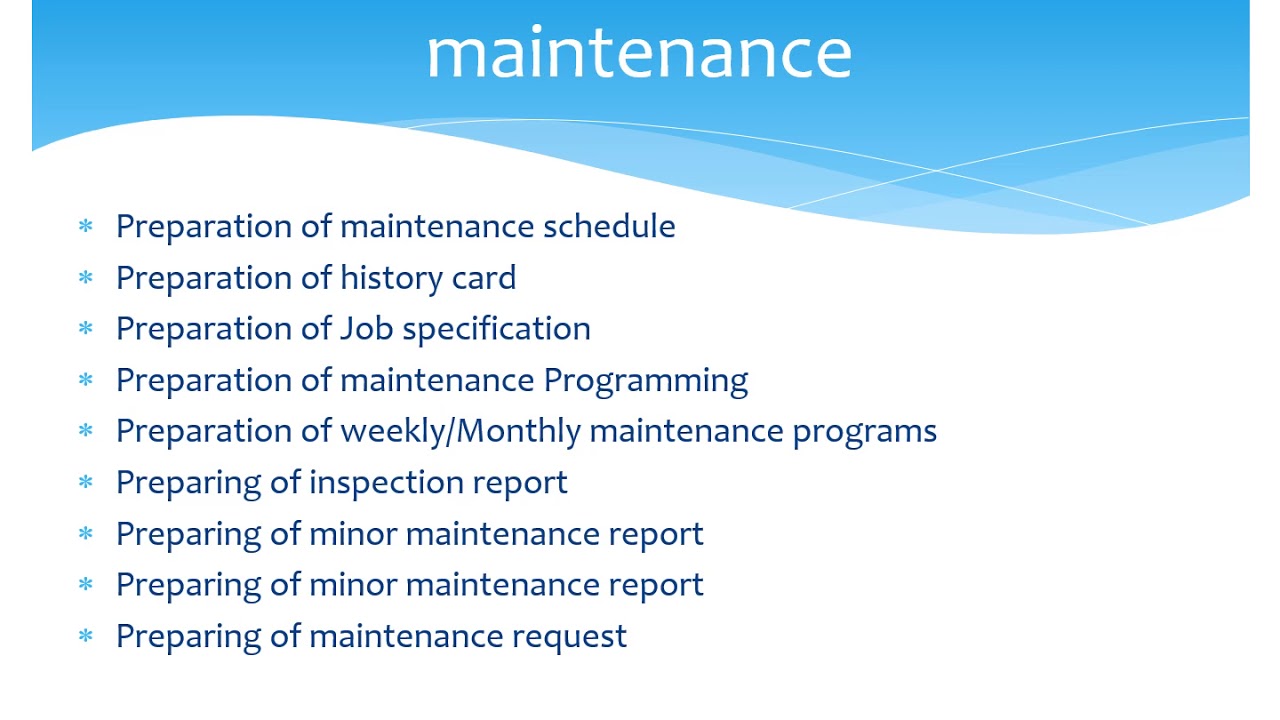 maintenance

* Preparation of maintenance schedule
* Preparation of history card
* Preparation of Job specification
* Preparation of maintenance Programming
* Preparation of weekly/Monthly maintenance programs
* Preparing of inspection report
* Preparing of minor maintenance report
* Preparing of minor maintenance report
* Preparing of maintenance request